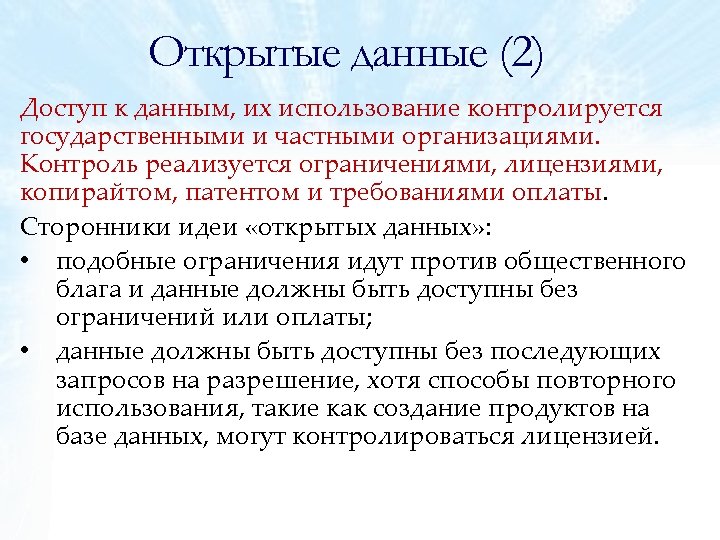 Открытые данные (2)

Доступ к данным, их использование контролируется государственными и частными организациями. Контроль реализуется ограничениями, лицензиями, копирайтом, патентом и требованиями оплаты.

Сторонники идеи «открытых данных»:

• подобные ограничения идут против общественного блага и данные должны быть доступны без ограничений или оплаты;

• данные должны быть доступны без последующих запросов на разрешение, хотя способы повторного использования, такие как создание продуктов на базе данных, могут контролироваться лицензией.